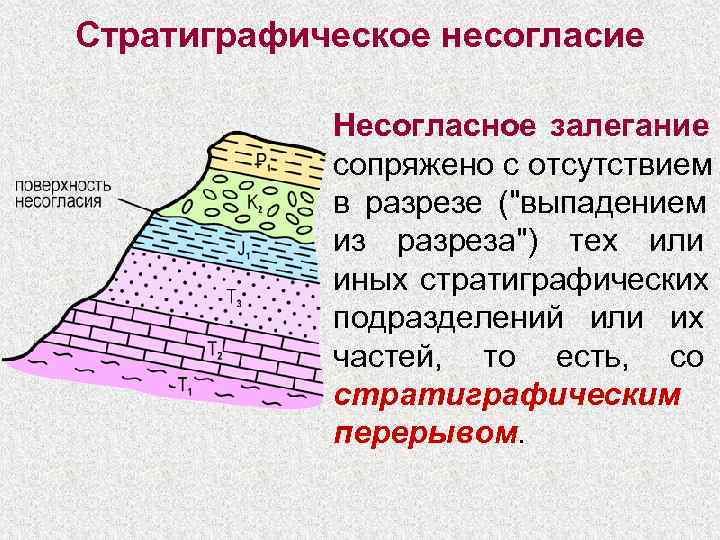 Стратиграфическое несогласие

поверхность несогласия

$P_1$
$K_2$
$J_1$
$T_3$
$T_2$
$T_1$

Несогласное залегание сопряжено с отсутствием в разрезе ("выпадением из разреза") тех или иных стратиграфических подразделений или их частей, то есть, со стратиграфическим перерывом.